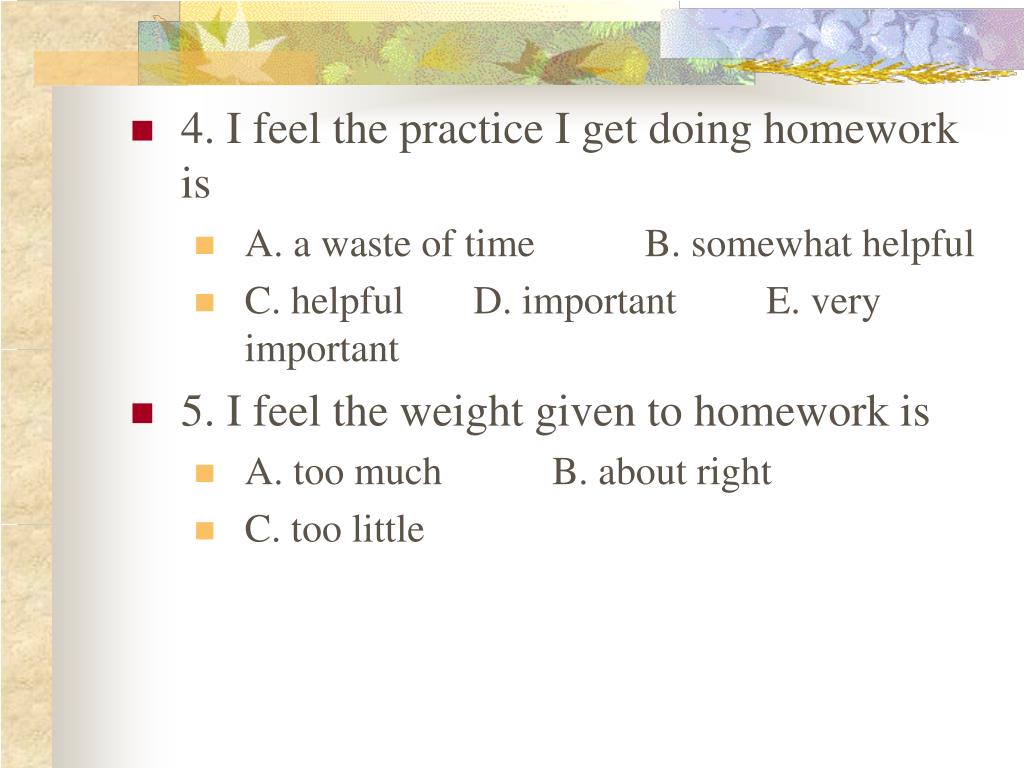 4. I feel the practice I get doing homework is

A. a waste of time B. somewhat helpful

C. helpful D. important E. very important

5. I feel the weight given to homework is

A. too much B. about right

C. too little